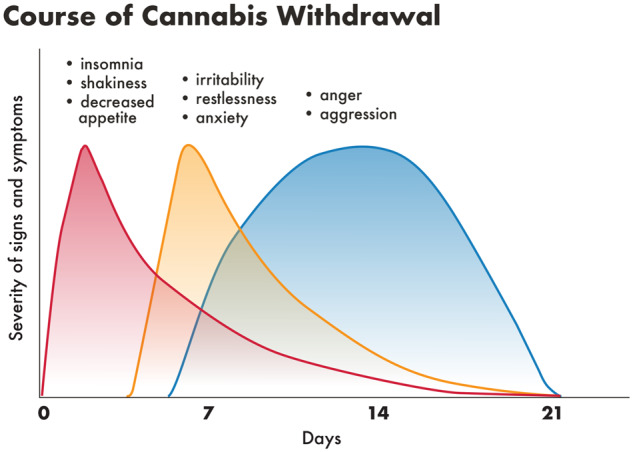 Course of Cannabis Withdrawal

Severity of signs and symptoms

• insomnia
• shakiness
• decreased appetite

• irritability
• restlessness
• anxiety

• anger
• aggression

0
7
14
21

Days